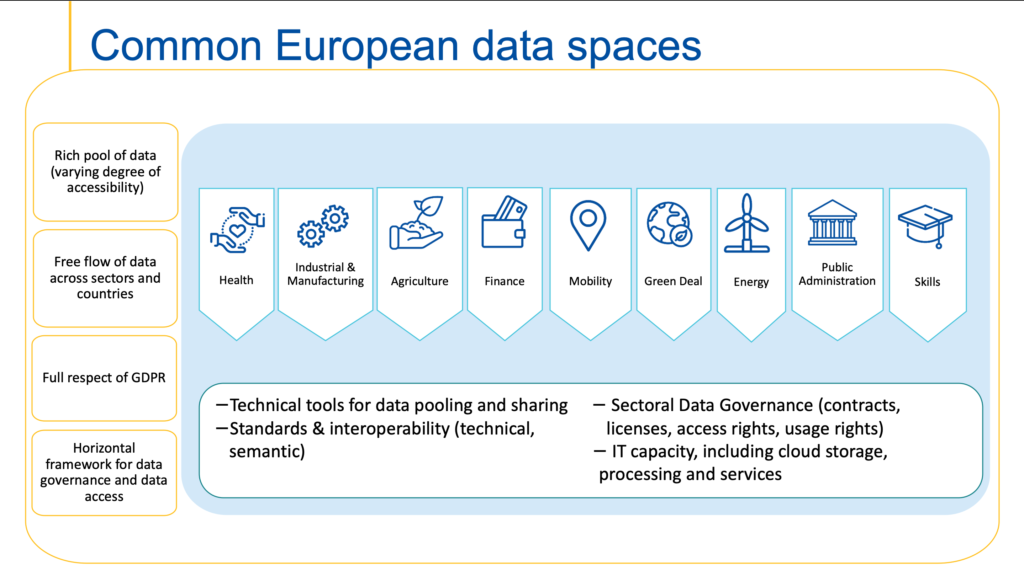 Common European data spaces

Rich pool of data (varying degree of accessibility)

Free flow of data across sectors and countries

Full respect of GDPR

Horizontal framework for data governance and data access

Health

Industrial & Manufacturing

Agriculture

Finance

Mobility

Green Deal

Energy

Public Administration

Skills

– Technical tools for data pooling and sharing
– Standards & interoperability (technical, semantic)

– Sectoral Data Governance (contracts, licenses, access rights, usage rights)
– IT capacity, including cloud storage, processing and services